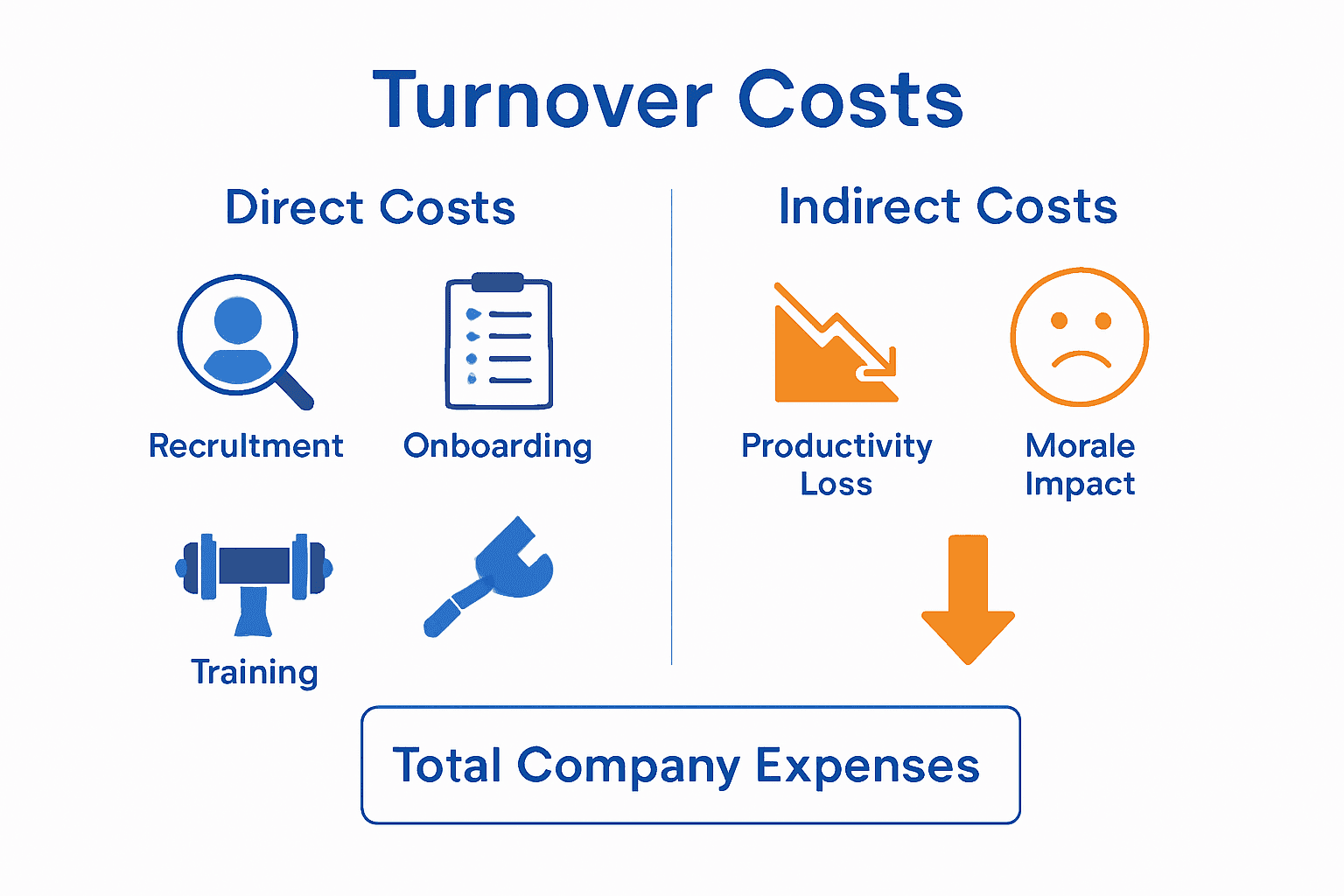 Turnover Costs

Direct Costs

Recrultment

Onboarding

Training

Indirect Costs

Productivity Loss

Morale Impact

Total Company Expenses